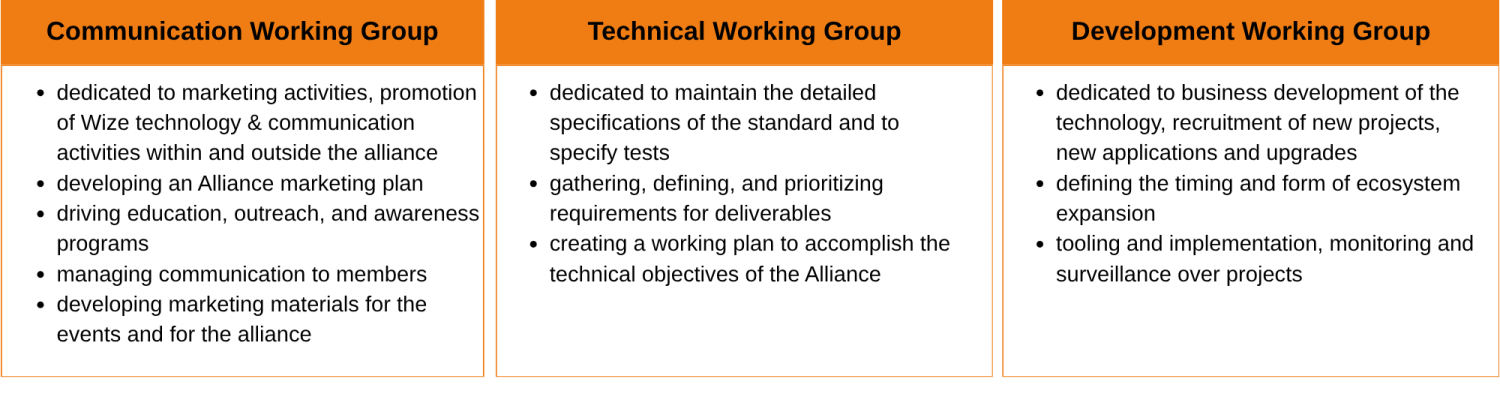 Communication Working Group

- dedicated to marketing activities, promotion of Wize technology & communication activities within and outside the alliance
- developing an Alliance marketing plan
- driving education, outreach, and awareness programs
- managing communication to members
- developing marketing materials for the events and for the alliance

Technical Working Group

- dedicated to maintain the detailed specifications of the standard and to specify tests
- gathering, defining, and prioritizing requirements for deliverables
- creating a working plan to accomplish the technical objectives of the Alliance

Development Working Group

- dedicated to business development of the technology, recruitment of new projects, new applications and upgrades
- defining the timing and form of ecosystem expansion
- tooling and implementation, monitoring and surveillance over projects